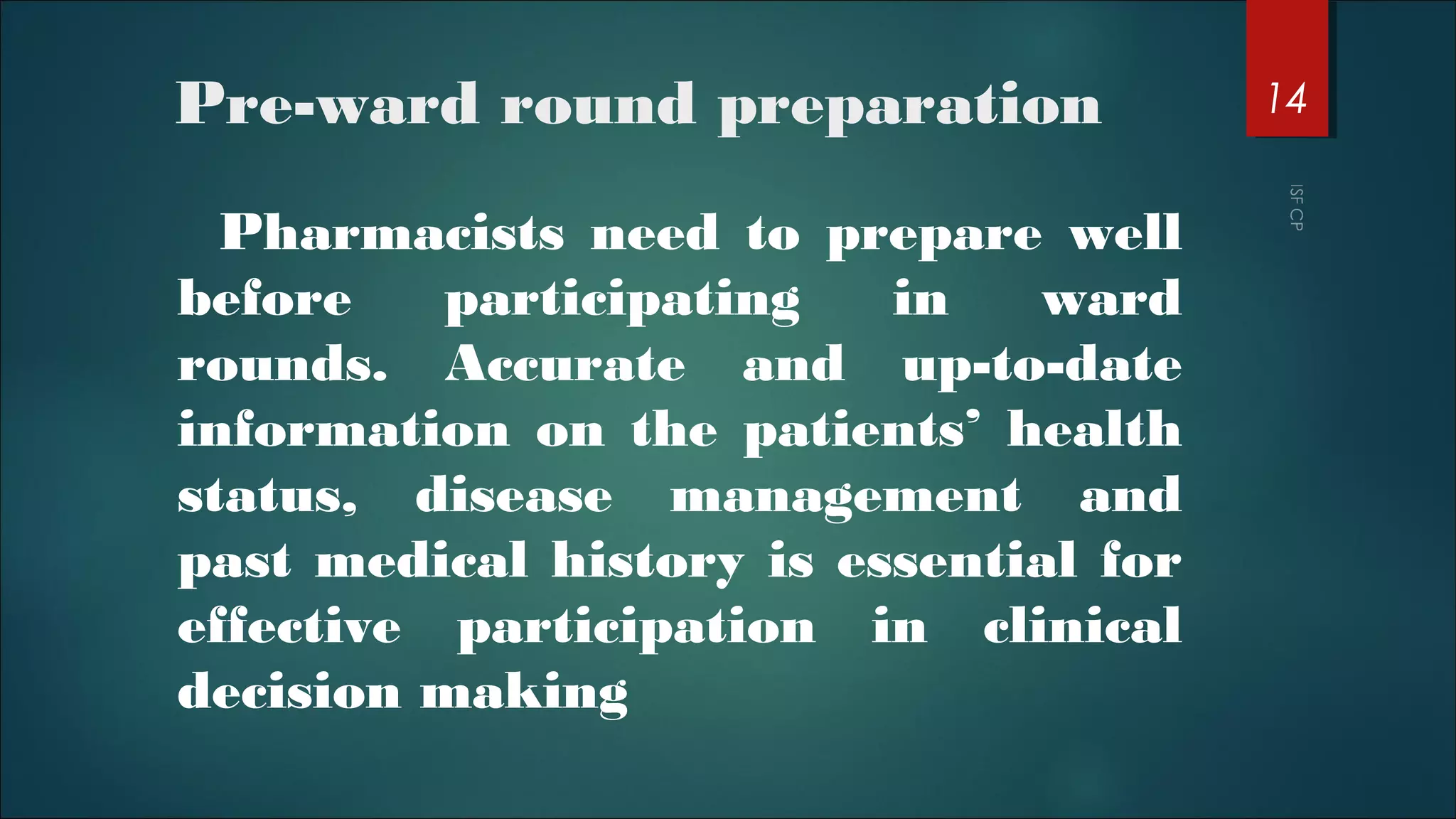 Pre-ward round preparation

14

ISF CP

Pharmacists need to prepare well before participating in ward rounds. Accurate and up-to-date information on the patients' health status, disease management and past medical history is essential for effective participation in clinical decision making